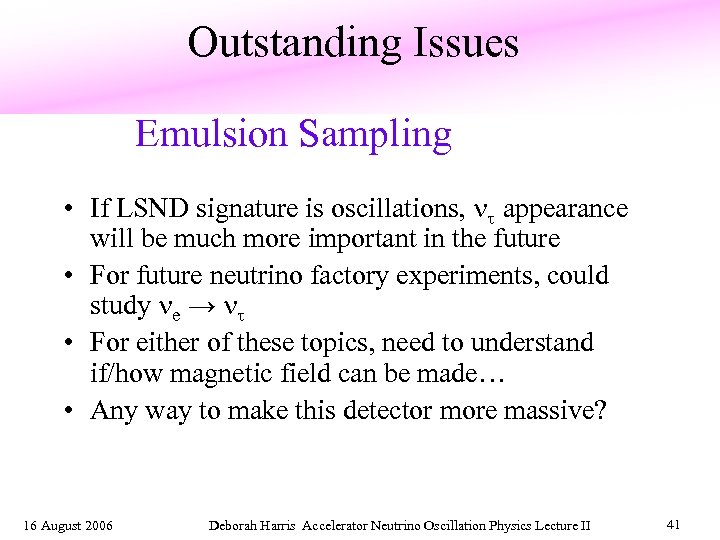 Outstanding Issues

Emulsion Sampling

• If LSND signature is oscillations, $\nu_\tau$ appearance will be much more important in the future
• For future neutrino factory experiments, could study $\nu_e \rightarrow \nu_\tau$
• For either of these topics, need to understand if/how magnetic field can be made…
• Any way to make this detector more massive?

16 August 2006 Deborah Harris Accelerator Neutrino Oscillation Physics Lecture II 41